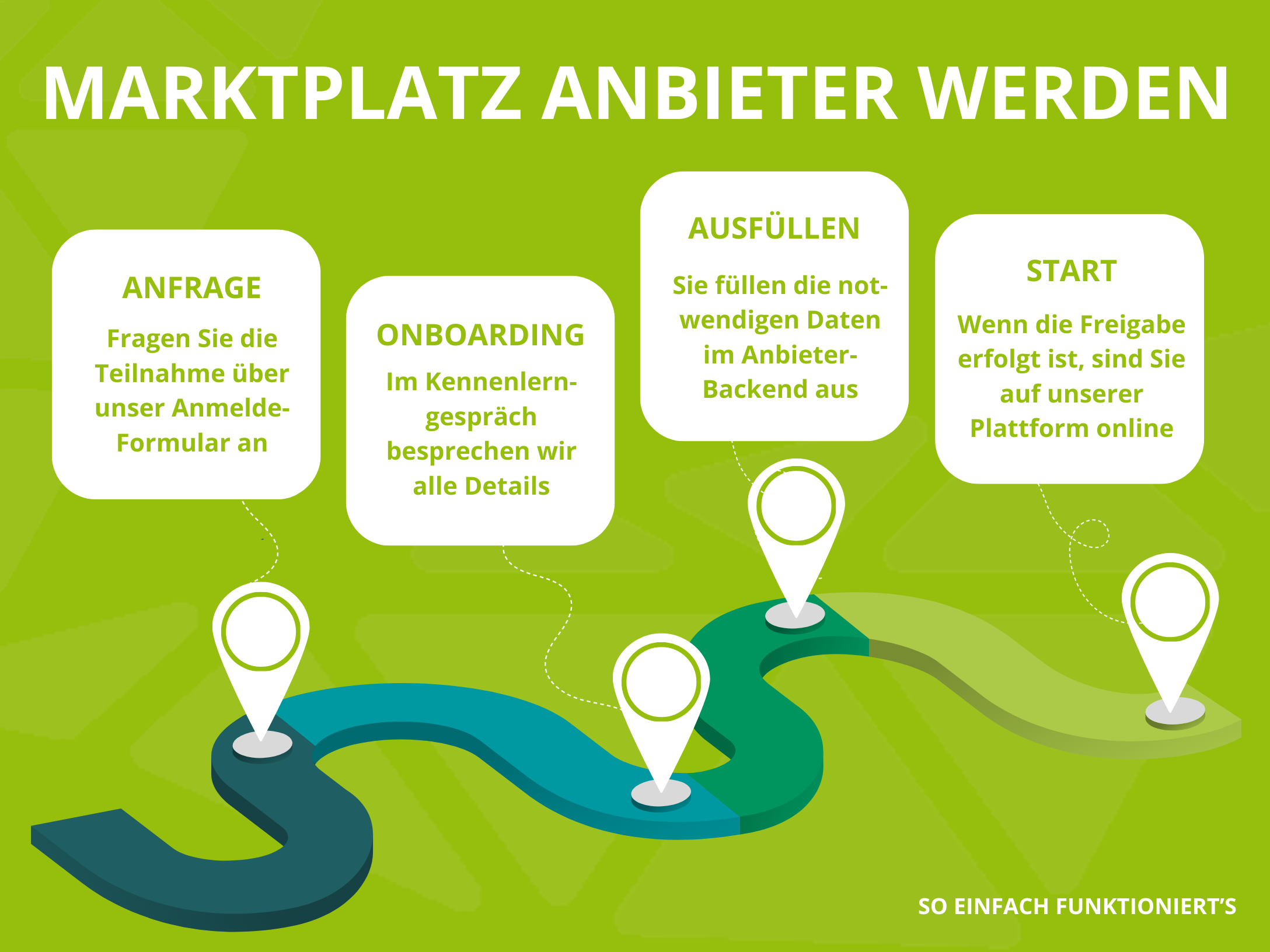 MARKTPLATZ ANBIETER WERDEN

ANFRAGE

Fragen Sie die Teilnahme über unser Anmelde-Formular an

ONBOARDING

Im Kennenlerngespräch besprechen wir alle Details

AUSFÜLLEN

Sie füllen die notwendigen Daten im Anbieter-Backend aus

START

Wenn die Freigabe erfolgt ist, sind Sie auf unserer Plattform online

SO EINFACH FUNKTIONIERT'S